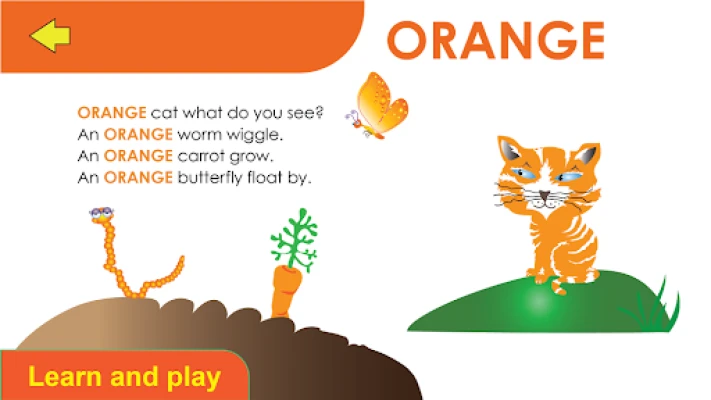 ORANGE

ORANGE cat what do you see?
An ORANGE worm wiggle.
An ORANGE carrot grow.
An ORANGE butterfly float by.

Learn and play